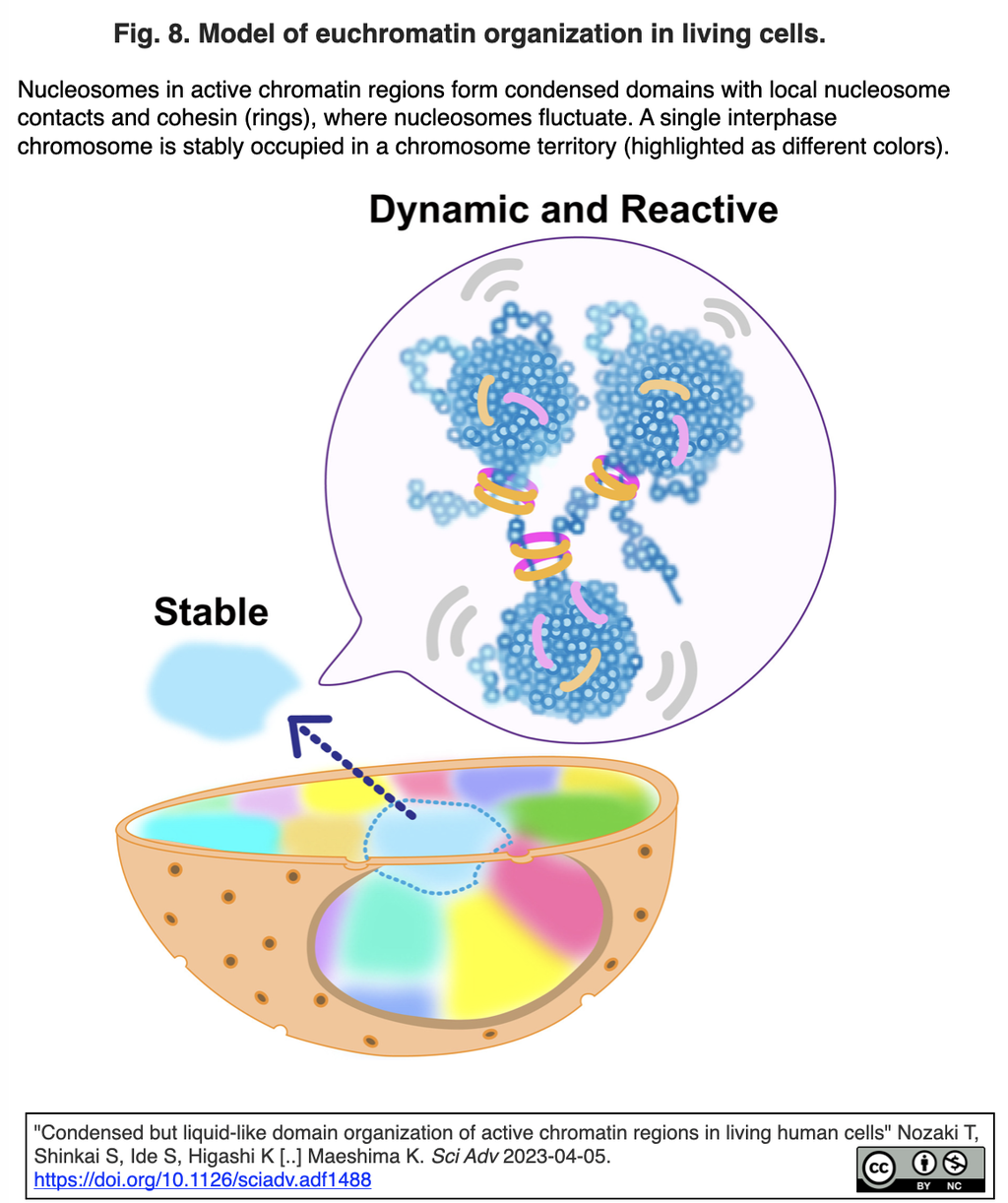 Fig. 8. Model of euchromatin organization in living cells.

Nucleosomes in active chromatin regions form condensed domains with local nucleosome contacts and cohesin (rings), where nucleosomes fluctuate. A single interphase chromosome is stably occupied in a chromosome territory (highlighted as different colors).

Dynamic and Reactive

Stable

"Condensed but liquid-like domain organization of active chromatin regions in living human cells" Nozaki T, Shinkai S, Ide S, Higashi K [..] Maeshima K. Sci Adv 2023-04-05. https://doi.org/10.1126/sciadv.adf1488

cc BY NC